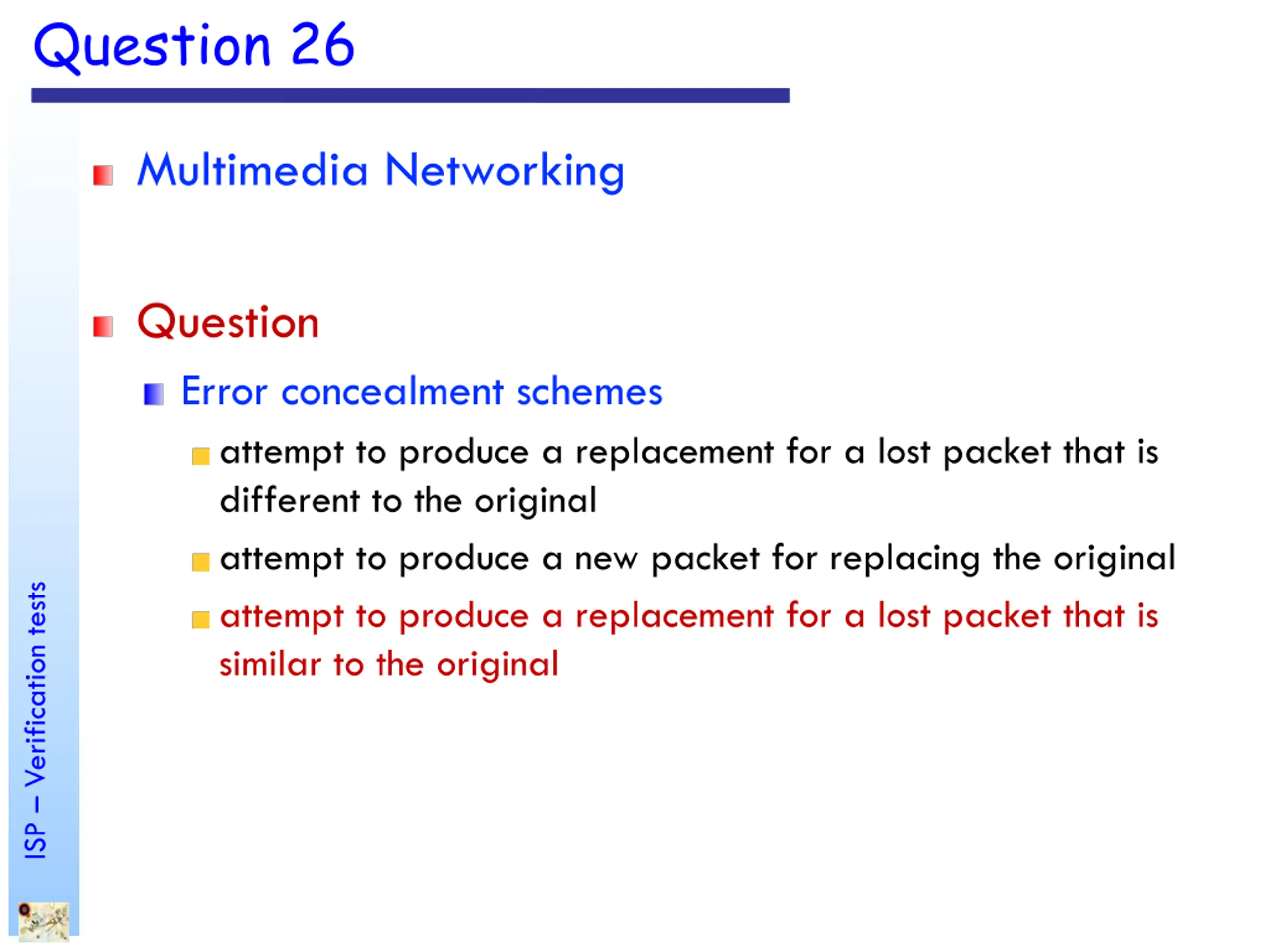 Question 26

Multimedia Networking

Question

Error concealment schemes

attempt to produce a replacement for a lost packet that is different to the original

attempt to produce a new packet for replacing the original

attempt to produce a replacement for a lost packet that is similar to the original

ISP – Verification tests